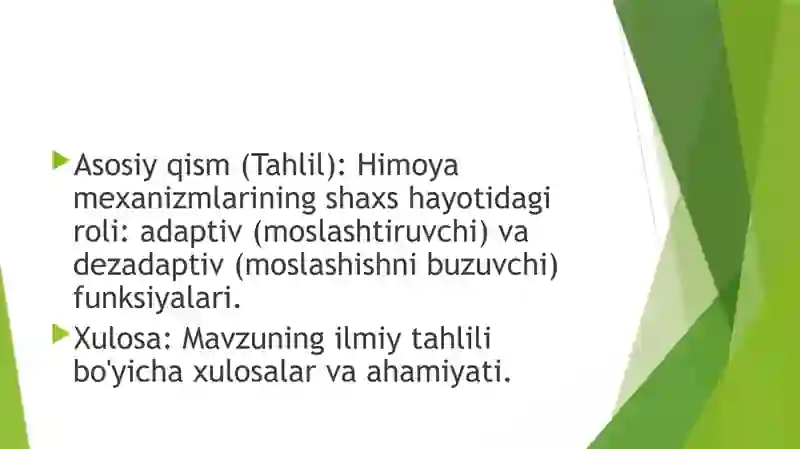 Asosiy qism (Tahlil): Himoya mexanizmlarining shaxs hayotidagi roli: adaptiv (moslashtiruvchi) va dezadaptiv (moslashishni buzuvchi) funksiyalari.

Xulosa: Mavzuning ilmiy tahlili bo'yicha xulosalar va ahamiyati.